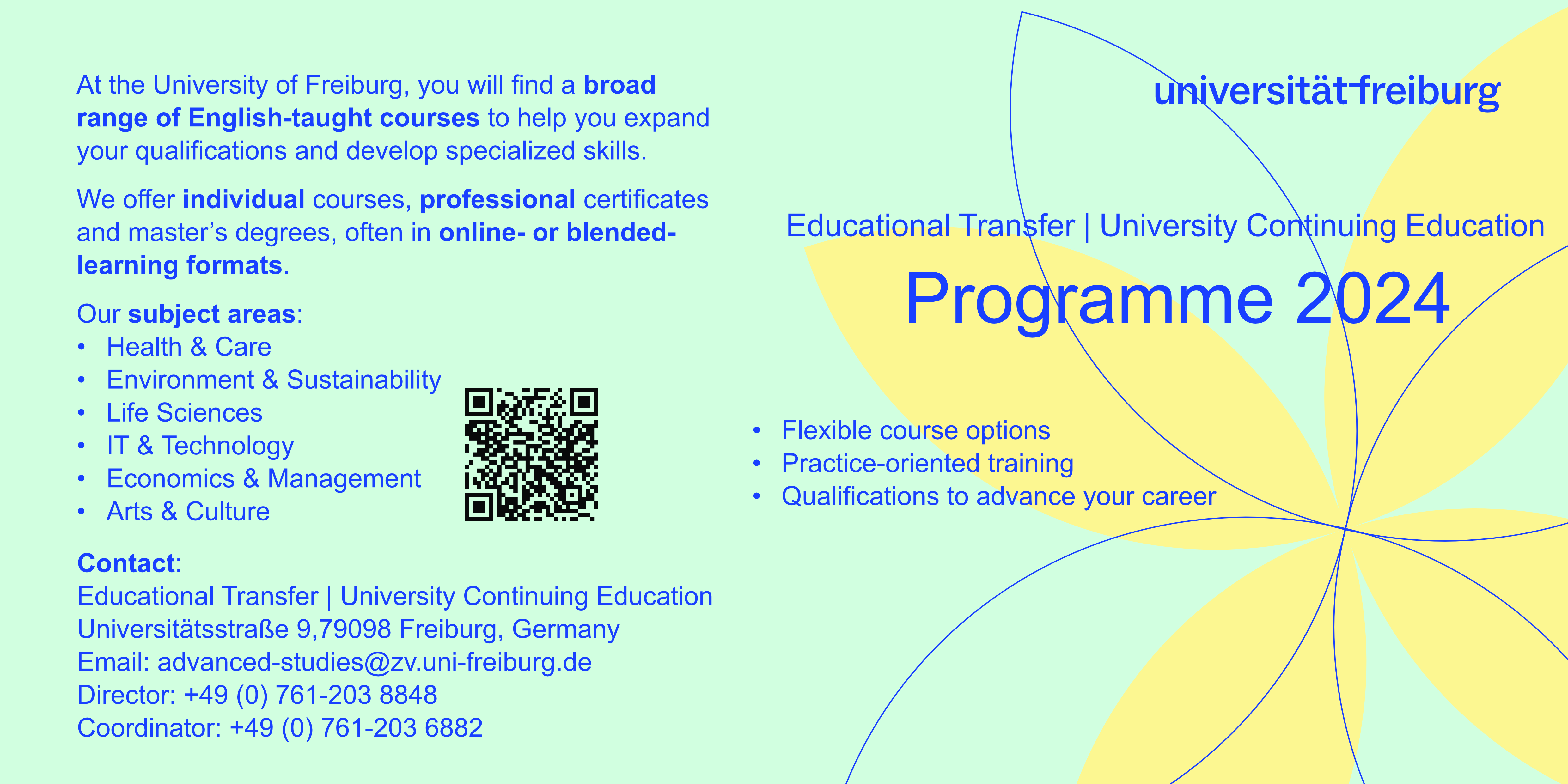 At the University of Freiburg, you will find a broad range of English-taught courses to help you expand your qualifications and develop specialized skills.

We offer individual courses, professional certificates and master's degrees, often in online- or blended-learning formats.

Our subject areas:
• Health & Care
• Environment & Sustainability
• Life Sciences
• IT & Technology
• Economics & Management
• Arts & Culture

Contact:
Educational Transfer | University Continuing Education
Universitätsstraße 9,79098 Freiburg, Germany
Email: advanced-studies@zv.uni-freiburg.de
Director: +49 (0) 761-203 8848
Coordinator: +49 (0) 761-203 6882

universität freiburg

Educational Transfer | University Continuing Education

Programme 2024

• Flexible course options
• Practice-oriented training
• Qualifications to advance your career